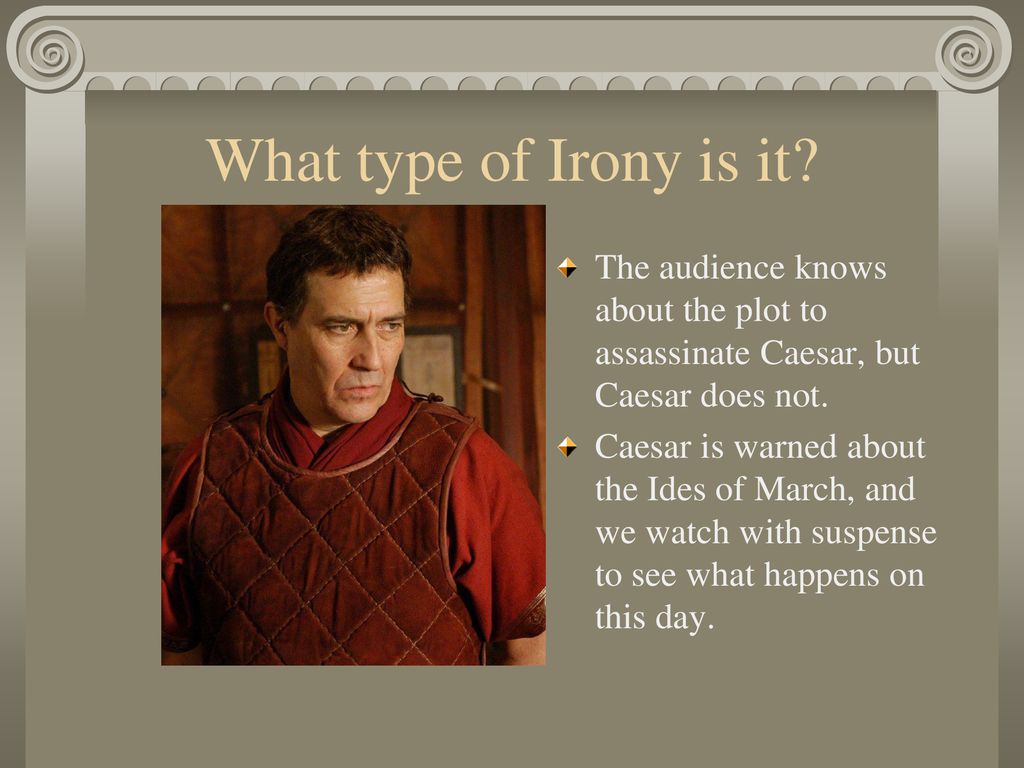 What type of Irony is it?

The audience knows about the plot to assassinate Caesar, but Caesar does not.

Caesar is warned about the Ides of March, and we watch with suspense to see what happens on this day.